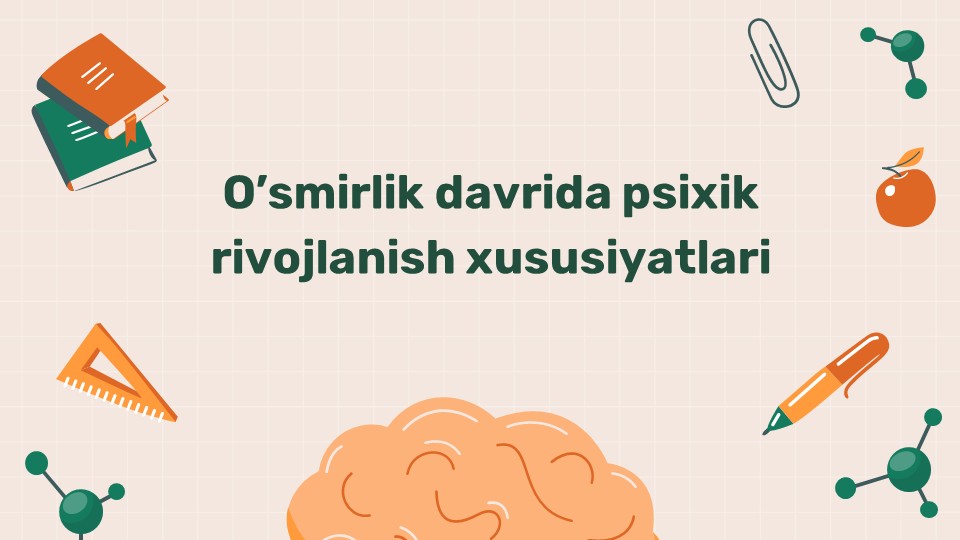 O’smirlik davrida psixik rivojlanish xususiyatlari